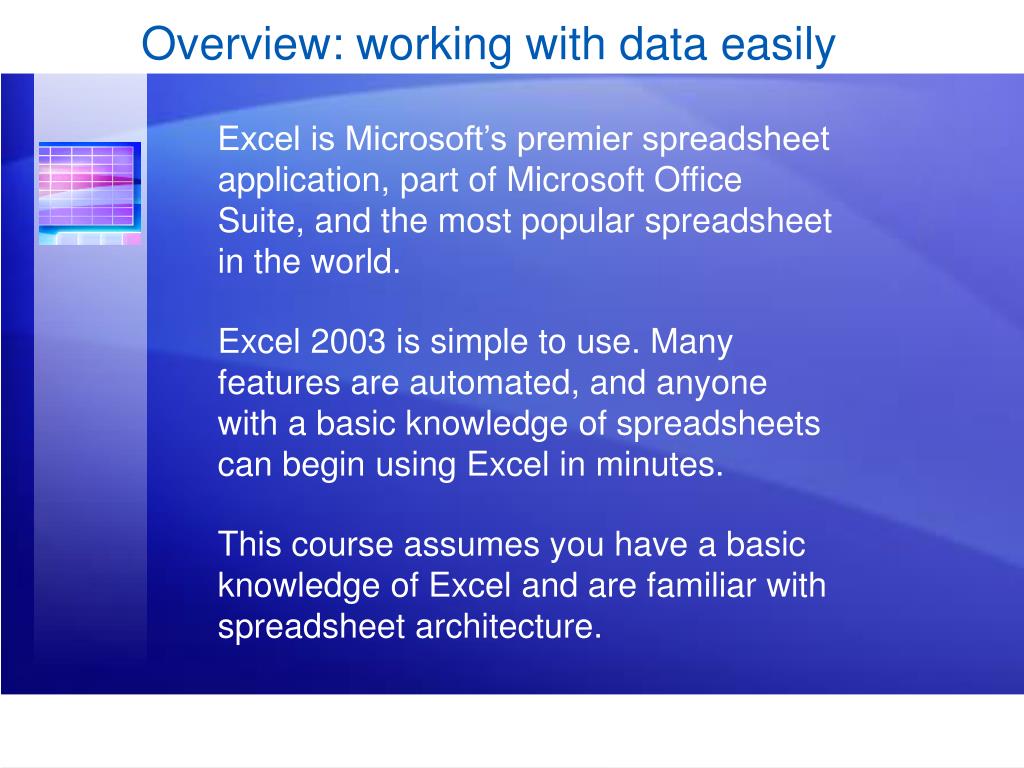 Overview: working with data easily

Excel is Microsoft’s premier spreadsheet application, part of Microsoft Office Suite, and the most popular spreadsheet in the world.

Excel 2003 is simple to use. Many features are automated, and anyone with a basic knowledge of spreadsheets can begin using Excel in minutes.

This course assumes you have a basic knowledge of Excel and are familiar with spreadsheet architecture.